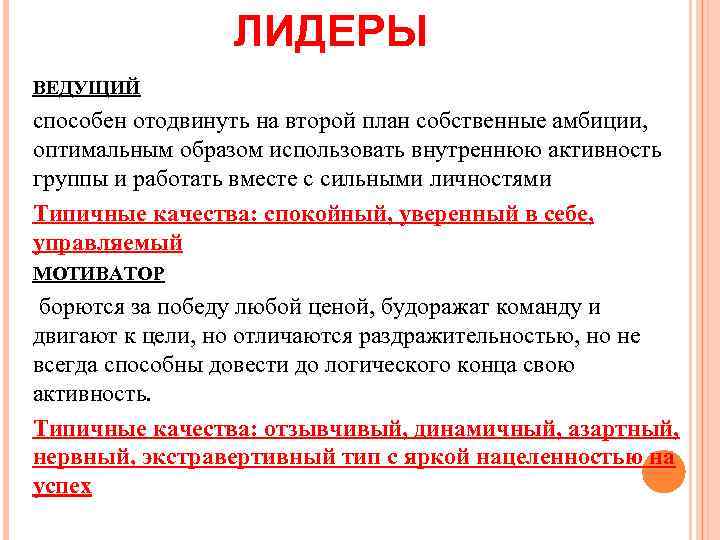 ЛИДЕРЫ

ВЕДУЩИЙ

способен отодвинуть на второй план собственные амбиции, оптимальным образом использовать внутреннюю активность группы и работать вместе с сильными личностями

Типичные качества: спокойный, уверенный в себе, управляемый

МОТИВАТОР

борются за победу любой ценой, будоражат команду и двигают к цели, но отличаются раздражительностью, но не всегда способны довести до логического конца свою активность.

Типичные качества: отзывчивый, динамичный, азартный, нервный, экстравертивный тип с яркой нацеленностью на успех